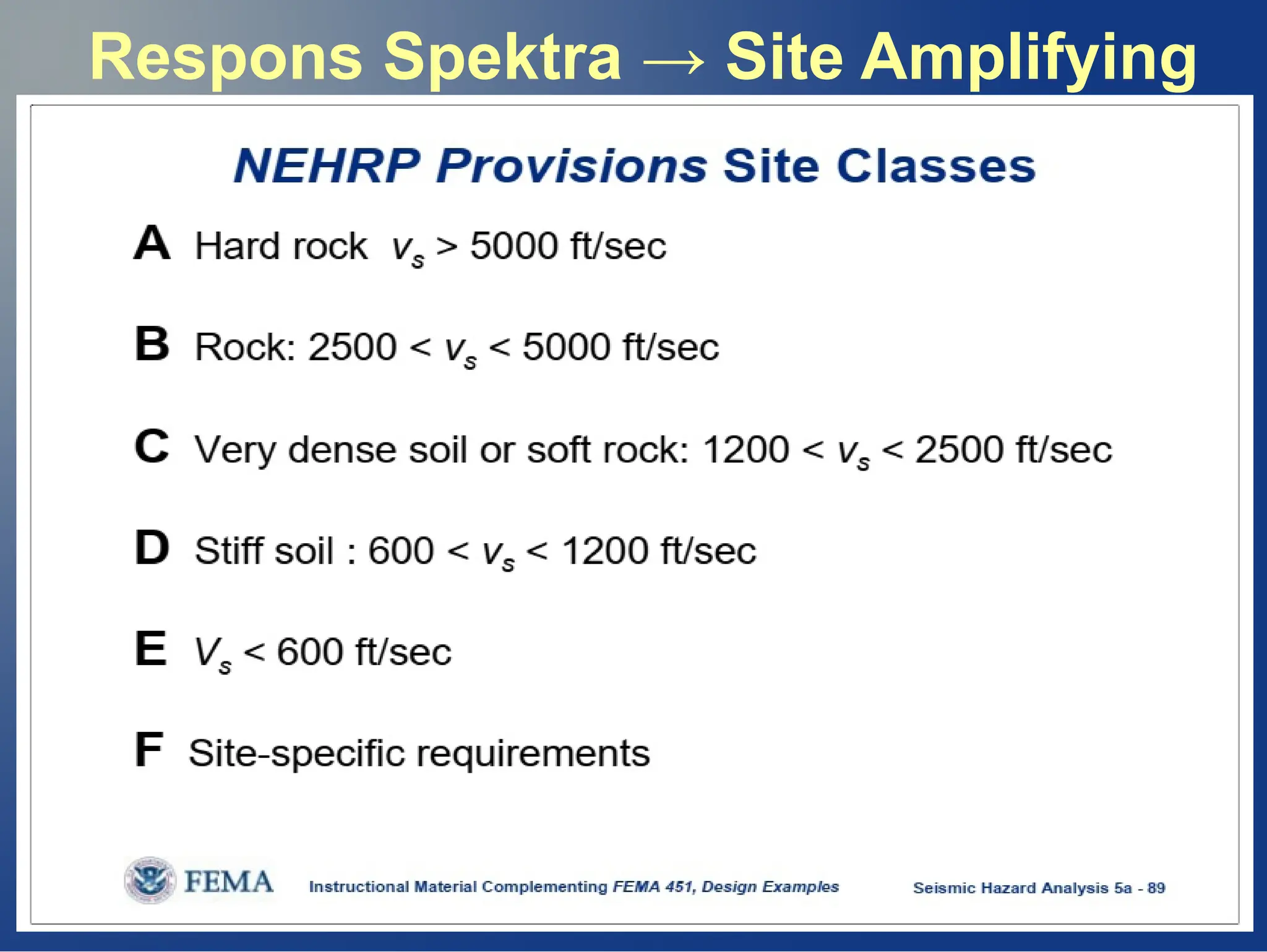 Respons Spektra → Site Amplifying

NEHRP Provisions Site Classes

A Hard rock $v_s > 5000$ ft/sec

B Rock: $2500 < v_s < 5000$ ft/sec

C Very dense soil or soft rock: $1200 < v_s < 2500$ ft/sec

D Stiff soil : $600 < v_s < 1200$ ft/sec

E $V_s < 600$ ft/sec

F Site-specific requirements

FEMA Instructional Material Complementing FEMA 451, Design Examples Seismic Hazard Analysis 5a - 89